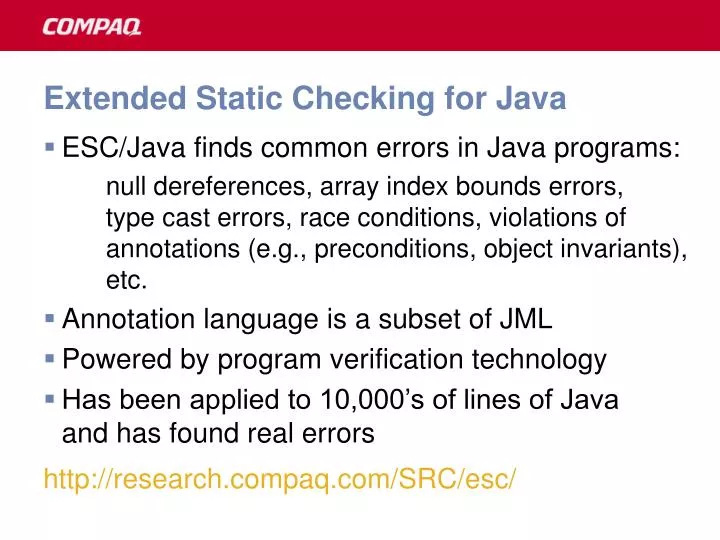 COMPAQ

Extended Static Checking for Java

▪ ESC/Java finds common errors in Java programs:

null dereferences, array index bounds errors, type cast errors, race conditions, violations of annotations (e.g., preconditions, object invariants), etc.

▪ Annotation language is a subset of JML

▪ Powered by program verification technology

▪ Has been applied to 10,000's of lines of Java and has found real errors

http://research.compaq.com/SRC/esc/